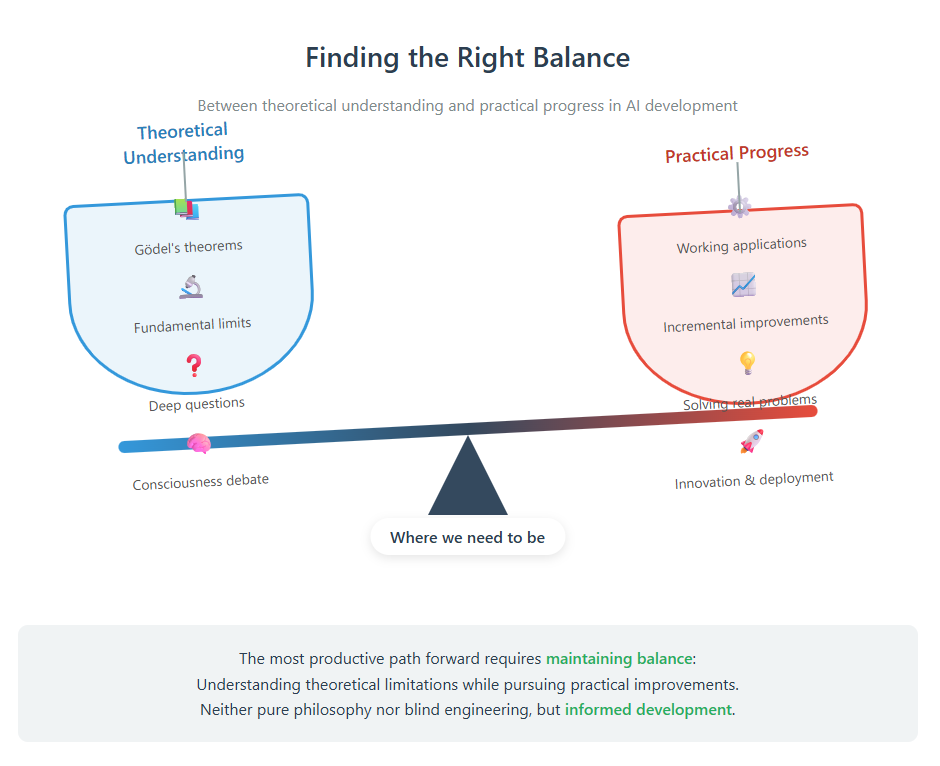 Finding the Right Balance

Between theoretical understanding and practical progress in AI development

Theoretical Understanding

Gödel's theorems

Fundamental limits

Deep questions

Consciousness debate

Practical Progress

Working applications

Incremental improvements

Solving real problems

Innovation & deployment

Where we need to be

The most productive path forward requires maintaining balance:
Understanding theoretical limitations while pursuing practical improvements.
Neither pure philosophy nor blind engineering, but informed development.